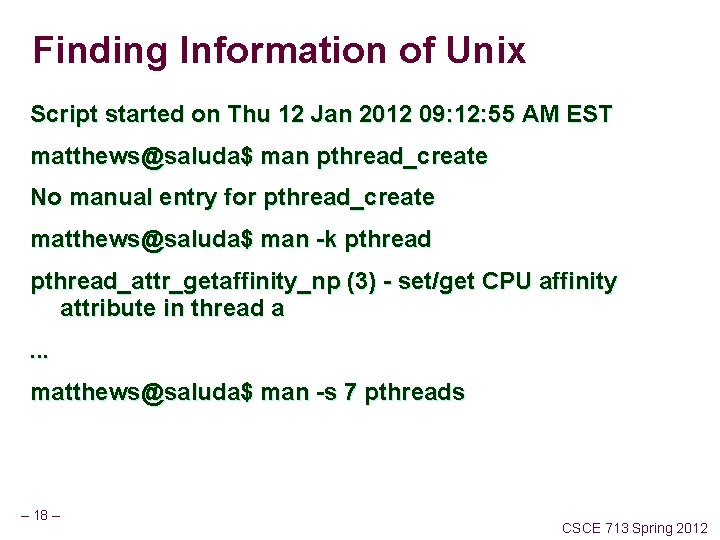 Finding Information of Unix

Script started on Thu 12 Jan 2012 09:12:55 AM EST

matthews@saluda$ man pthread_create

No manual entry for pthread_create

matthews@saluda$ man -k pthread

pthread_attr_getaffinity_np (3) - set/get CPU affinity attribute in thread a

...

matthews@saluda$ man -s 7 pthreads

– 18 –

CSCE 713 Spring 2012